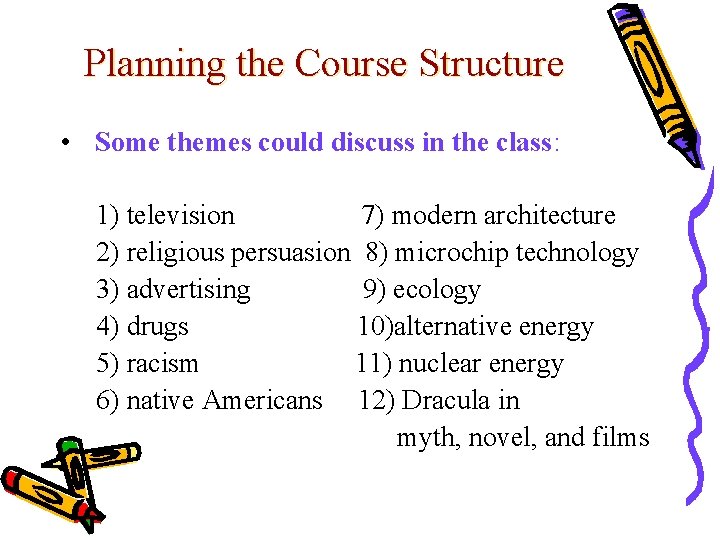 Planning the Course Structure

• Some themes could discuss in the class:

1) television
2) religious persuasion
3) advertising
4) drugs
5) racism
6) native Americans

7) modern architecture
8) microchip technology
9) ecology
10)alternative energy
11) nuclear energy
12) Dracula in myth, novel, and films